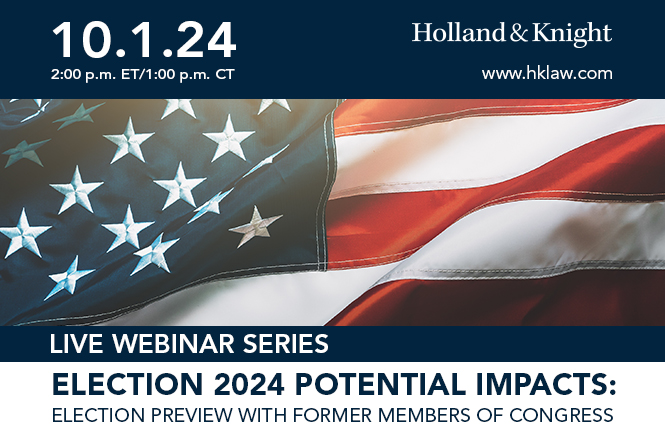 10.1.24
2:00 p.m. ET/1:00 p.m. CT

Holland & Knight
www.hklaw.com

LIVE WEBINAR SERIES

ELECTION 2024 POTENTIAL IMPACTS:
ELECTION PREVIEW WITH FORMER MEMBERS OF CONGRESS